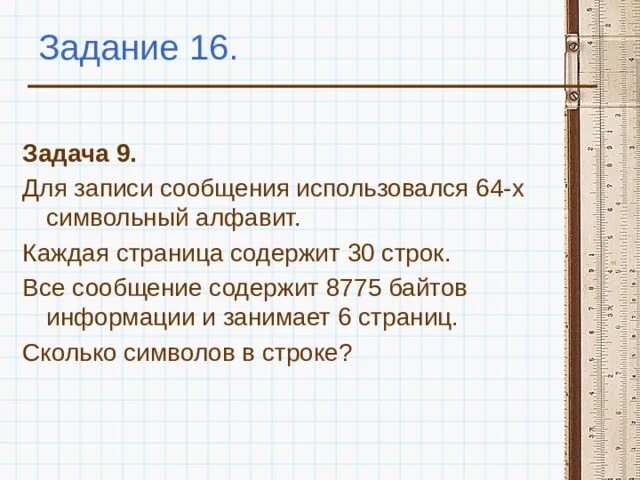 Задание 16.

Задача 9.

Для записи сообщения использовался 64-х символьный алфавит.

Каждая страница содержит 30 строк.

Все сообщение содержит 8775 байтов информации и занимает 6 страниц.

Сколько символов в строке?